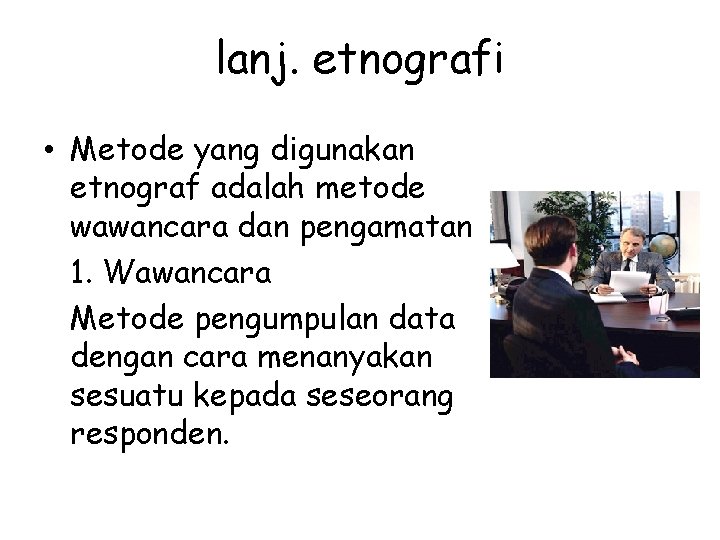 lanj. etnografi

• Metode yang digunakan etnograf adalah metode wawancara dan pengamatan

1. Wawancara

Metode pengumpulan data dengan cara menanyakan sesuatu kepada seseorang responden.